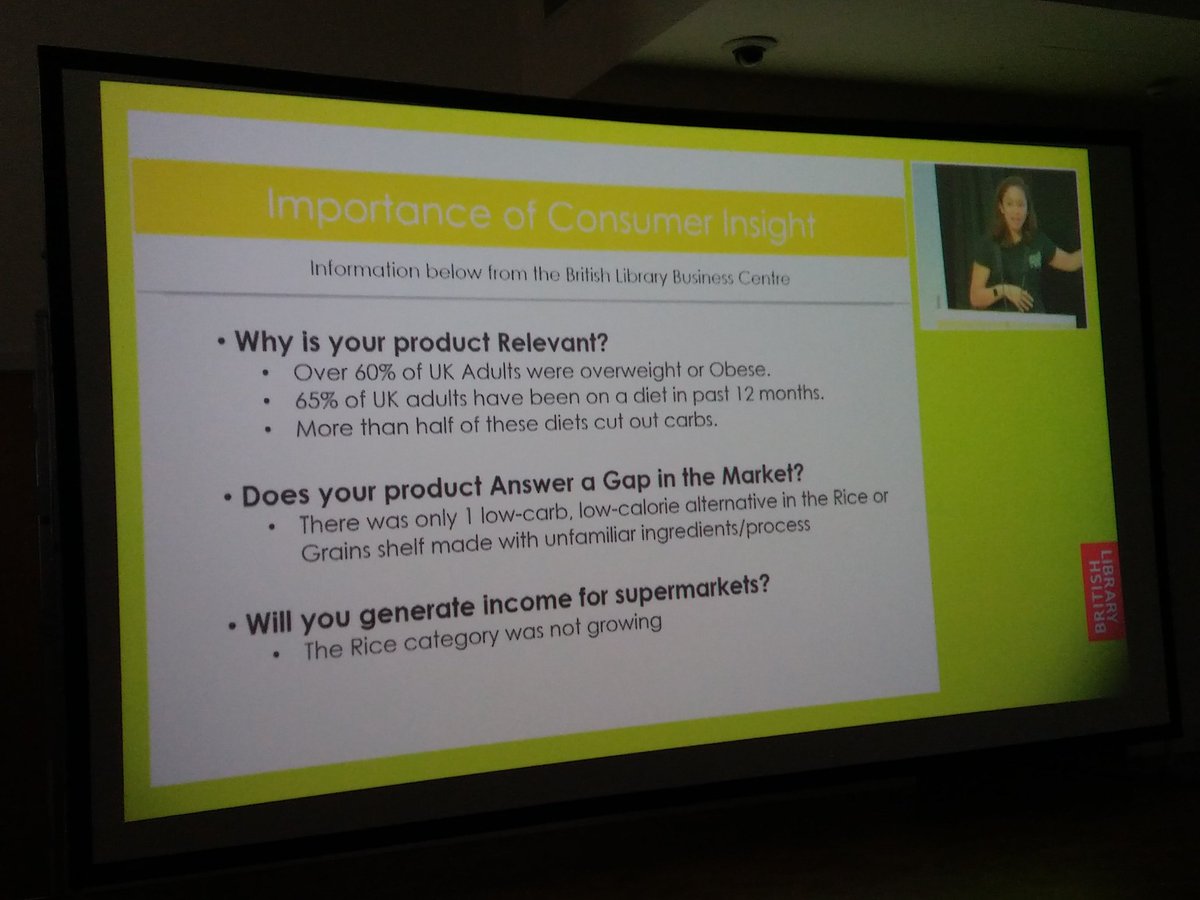 Importance of Consumer Insight

Information below from the British Library Business Centre

• Why is your product Relevant?
• Over 60% of UK Adults were overweight or Obese.
• 65% of UK adults have been on a diet in past 12 months.
• More than half of these diets cut out carbs.

• Does your product Answer a Gap in the Market?
• There was only 1 low-carb, low-calorie alternative in the Rice or Grains shelf made with unfamiliar ingredients/process

• Will you generate income for supermarkets?
• The Rice category was not growing

BRITISH LIBRARY